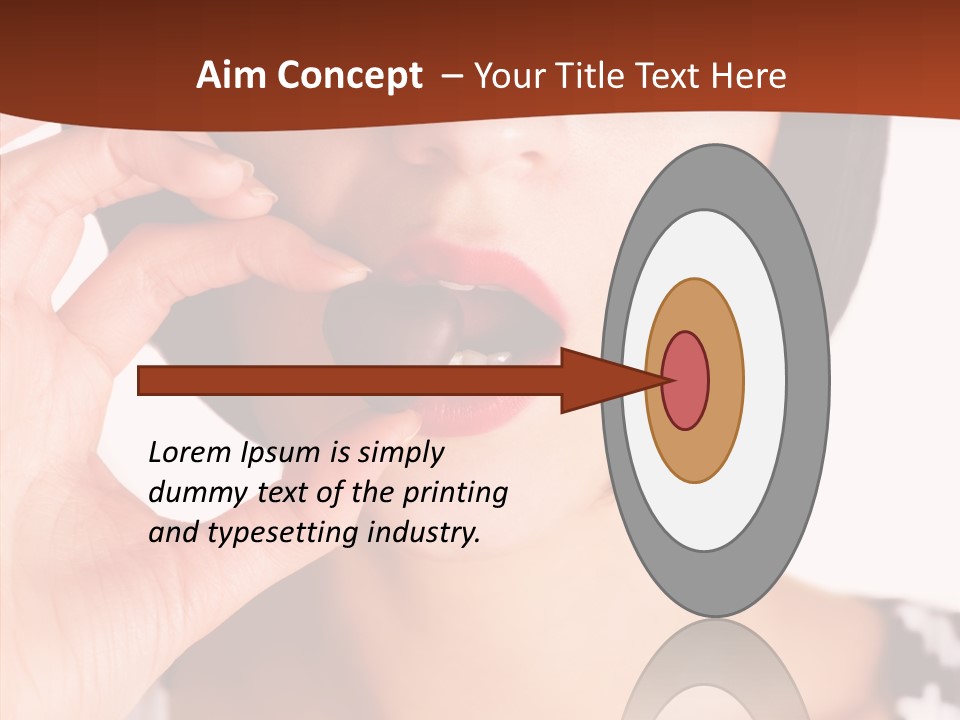 Aim Concept – Your Title Text Here

Lorem Ipsum is simply dummy text of the printing and typesetting industry.